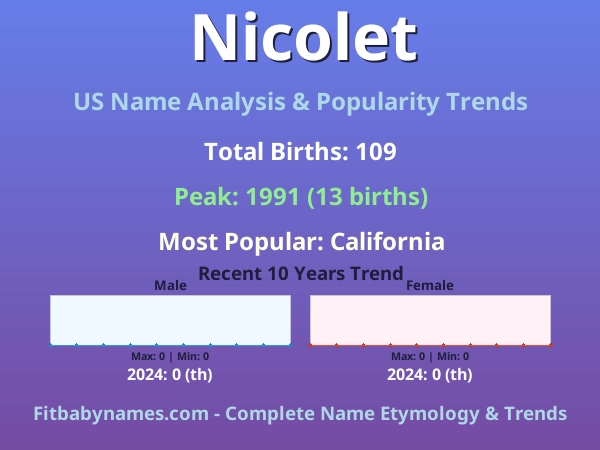 Nicolet

US Name Analysis & Popularity Trends

Total Births: 109

Peak: 1991 (13 births)

Most Popular: California

Recent 10 Years Trend

Male

Max: 0 | Min: 0

2024: 0 (th)

Female

Max: 0 | Min: 0

2024: 0 (th)

Fitbabynames.com - Complete Name Etymology & Trends